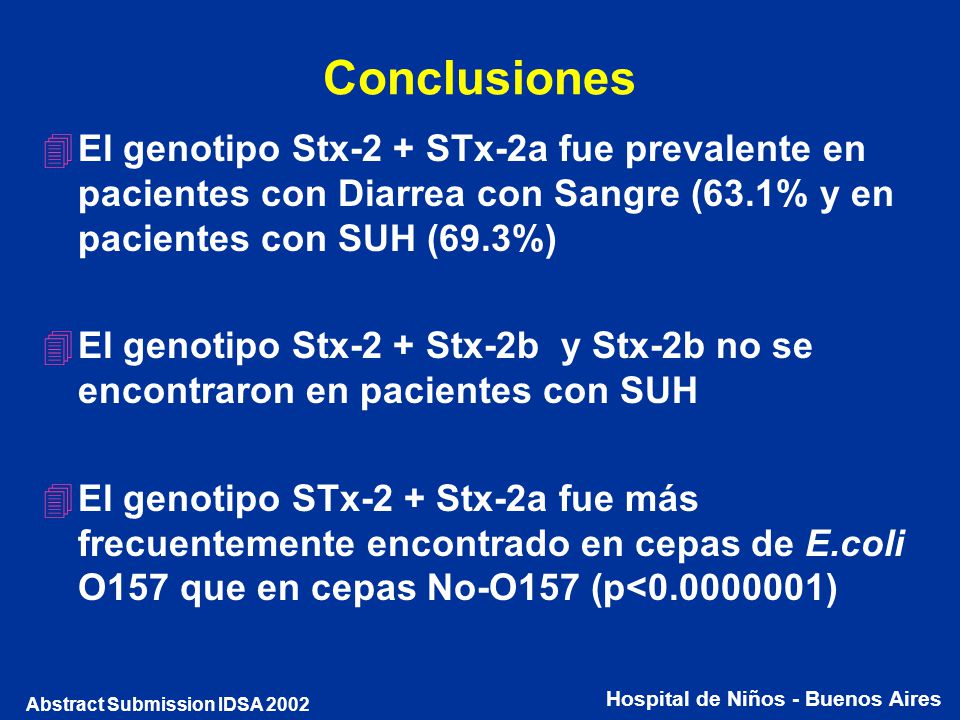 Conclusiones

El genotipo Stx-2 + STx-2a fue prevalente en pacientes con Diarrea con Sangre (63.1% y en pacientes con SUH (69.3%)

El genotipo Stx-2 + Stx-2b y Stx-2b no se encontraron en pacientes con SUH

El genotipo STx-2 + Stx-2a fue más frecuentemente encontrado en cepas de E.coli O157 que en cepas No-O157 (p<0.0000001)

Abstract Submission IDSA 2002

Hospital de Niños - Buenos Aires